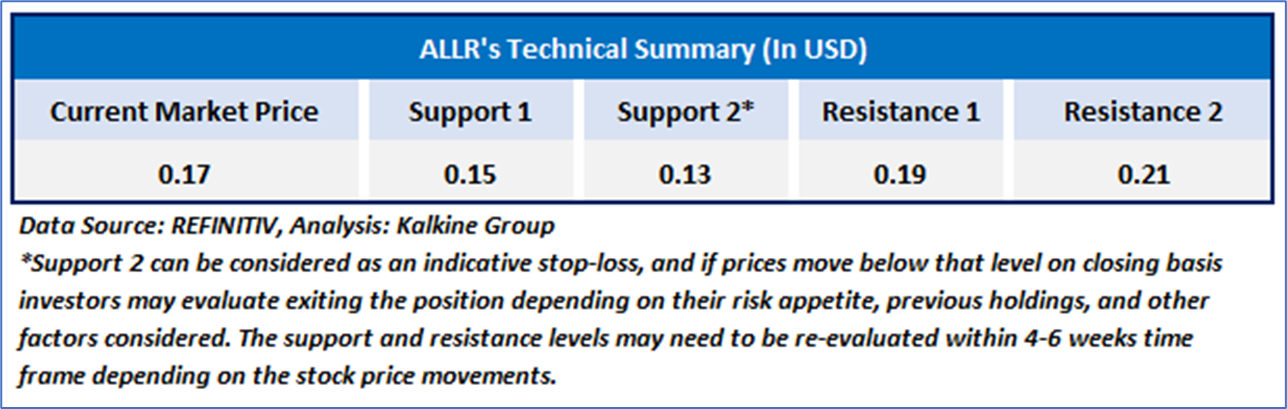 ALLR's Technical Summary (In USD)

| Current Market Price | Support 1 | Support 2* | Resistance 1 | Resistance 2 |
|---|---|---|---|---|
| 0.17 | 0.15 | 0.13 | 0.19 | 0.21 |

Data Source: REFINITIV, Analysis: Kalkine Group
*Support 2 can be considered as an indicative stop-loss, and if prices move below that level on closing basis investors may evaluate exiting the position depending on their risk appetite, previous holdings, and other factors considered. The support and resistance levels may need to be re-evaluated within 4-6 weeks time frame depending on the stock price movements.